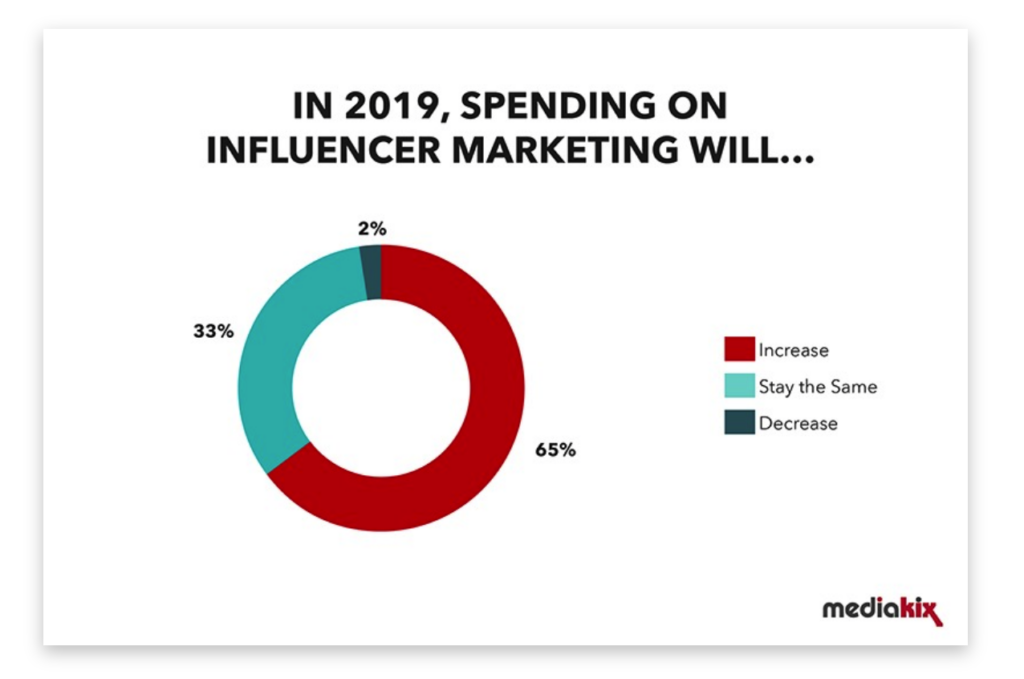 IN 2019, SPENDING ON INFLUENCER MARKETING WILL...

2%

33%

65%

Increase
Stay the Same
Decrease

mediakix